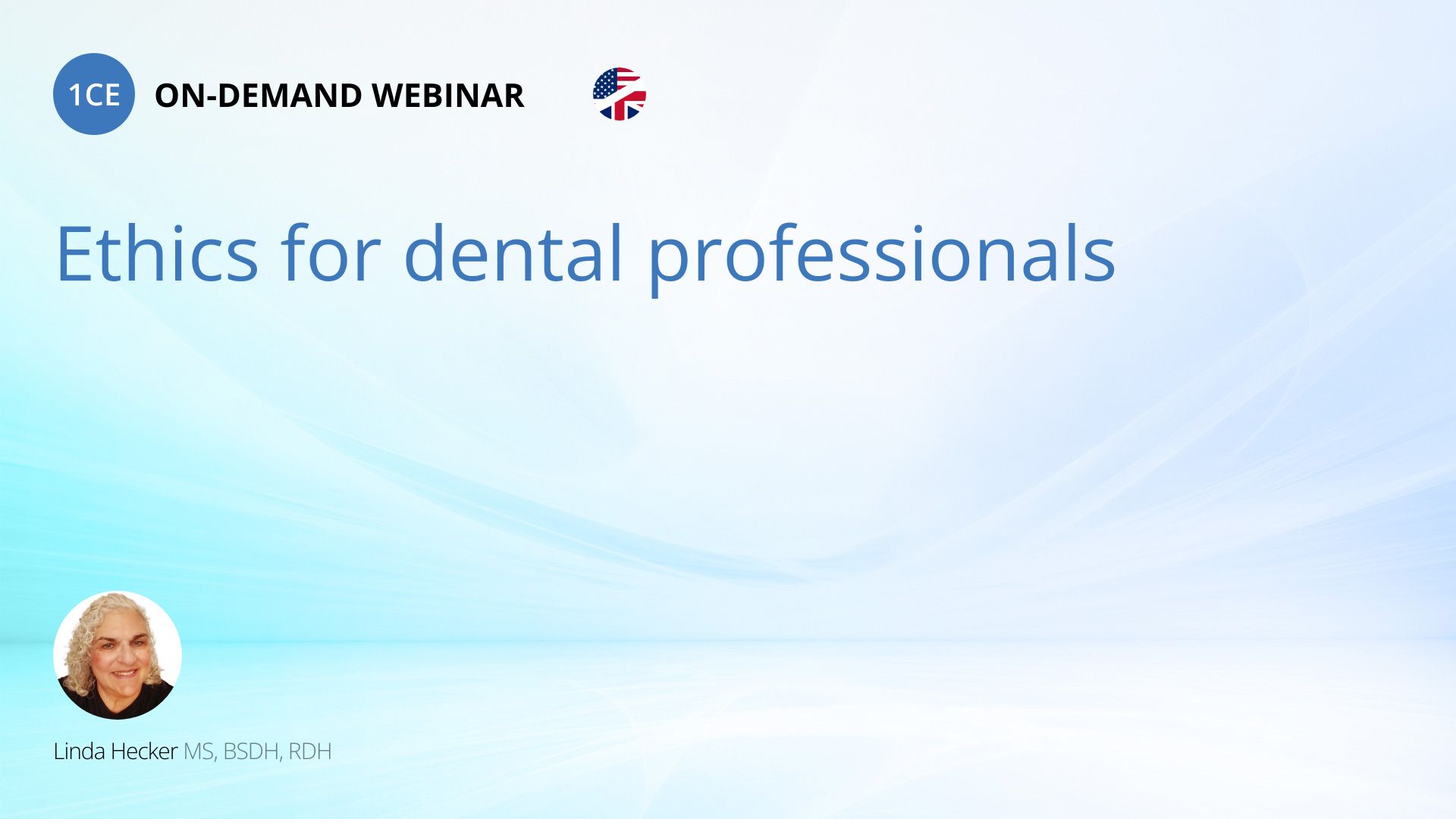 1CE ON-DEMAND WEBINAR

Ethics for dental professionals

Linda Hecker MS, BSDH, RDH